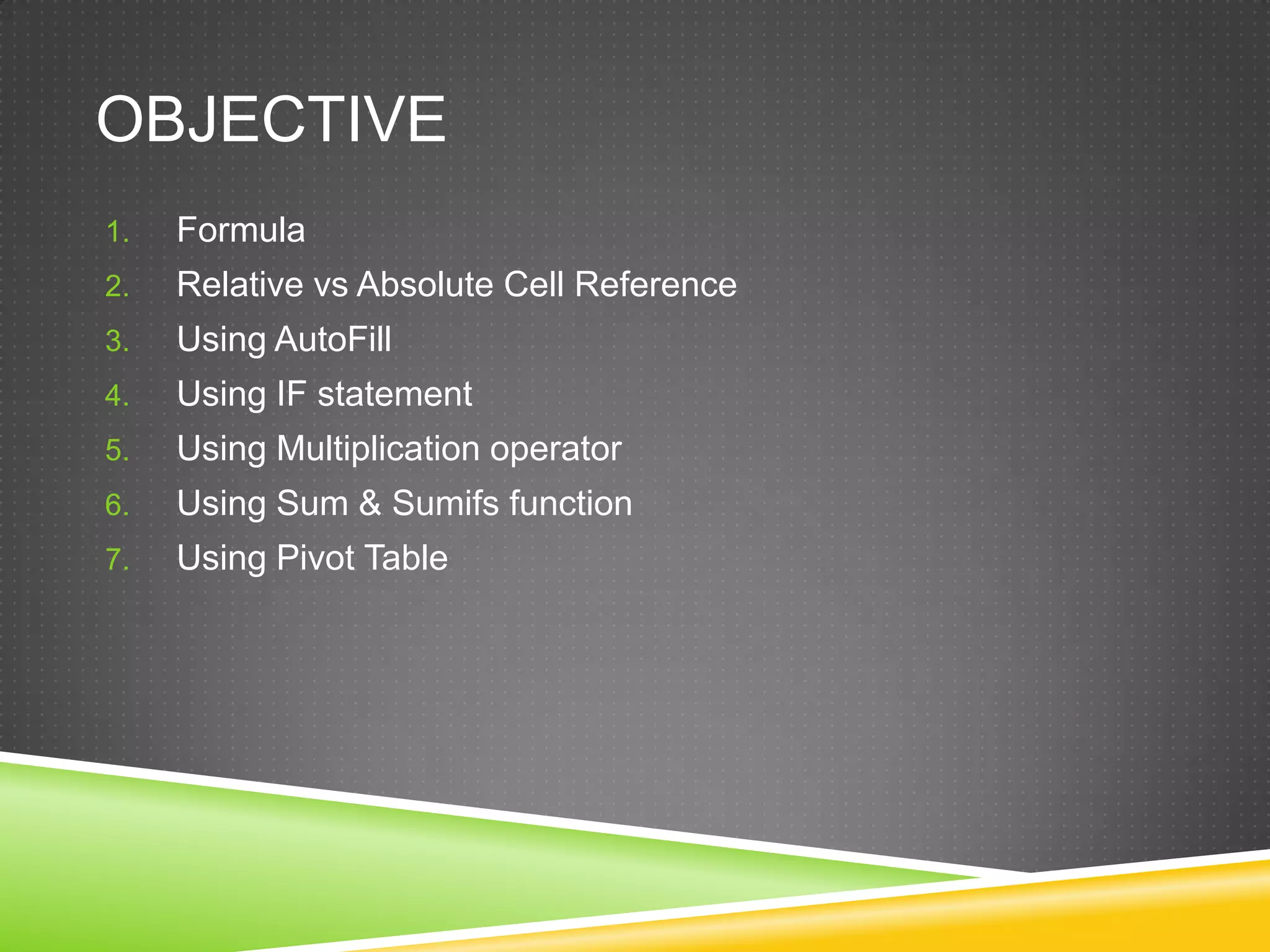 OBJECTIVE

1. Formula
2. Relative vs Absolute Cell Reference
3. Using AutoFill
4. Using IF statement
5. Using Multiplication operator
6. Using Sum & Sumifs function
7. Using Pivot Table